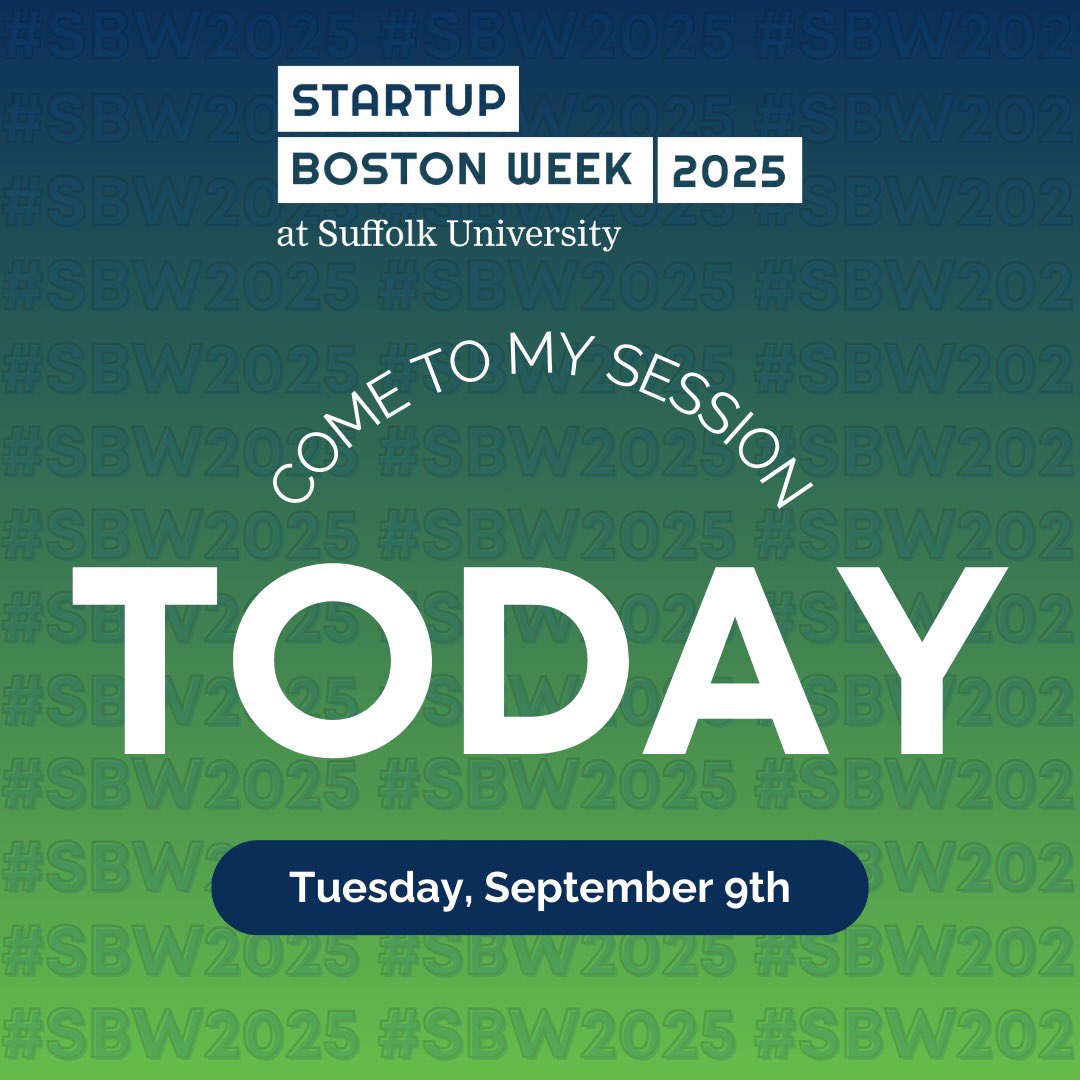 #SBW2025 #SBW2025 #SBW202

STARTUP
BOSTON WEEK 2025
at Suffolk University

COME TO MY SESSION

TODAY

Tuesday, September 9th